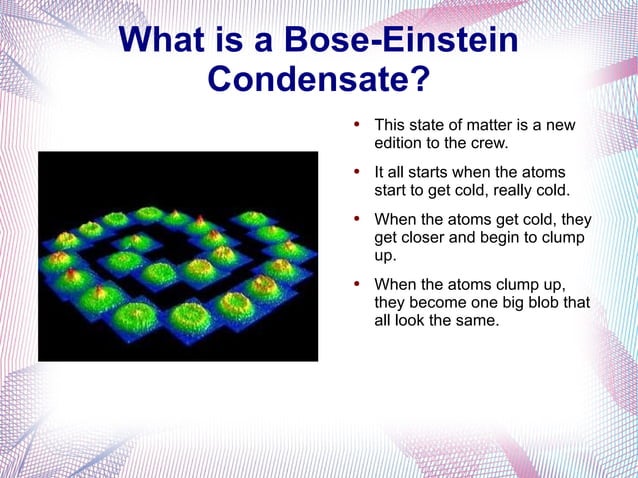 What is a Bose-Einstein Condensate?

• This state of matter is a new edition to the crew.

• It all starts when the atoms start to get cold, really cold.

• When the atoms get cold, they get closer and begin to clump up.

• When the atoms clump up, they become one big blob that all look the same.